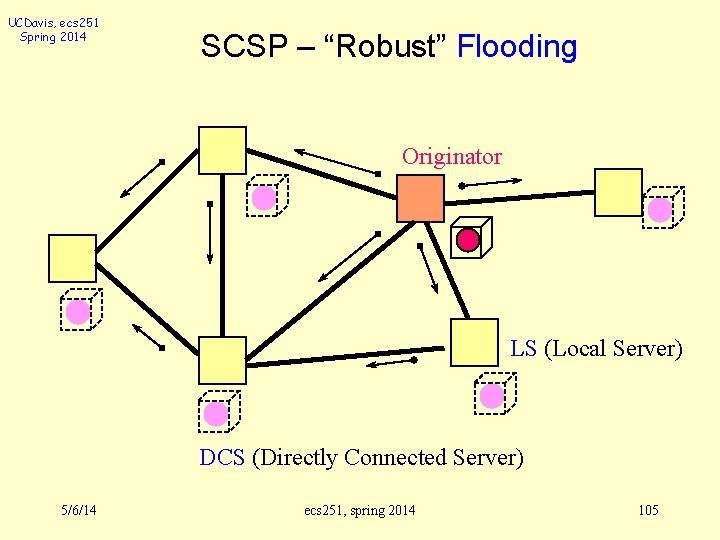 UCDavis, ecs251
Spring 2014

SCSP – “Robust” Flooding

Originator

LS (Local Server)

DCS (Directly Connected Server)

5/6/14

ecs251, spring 2014

105